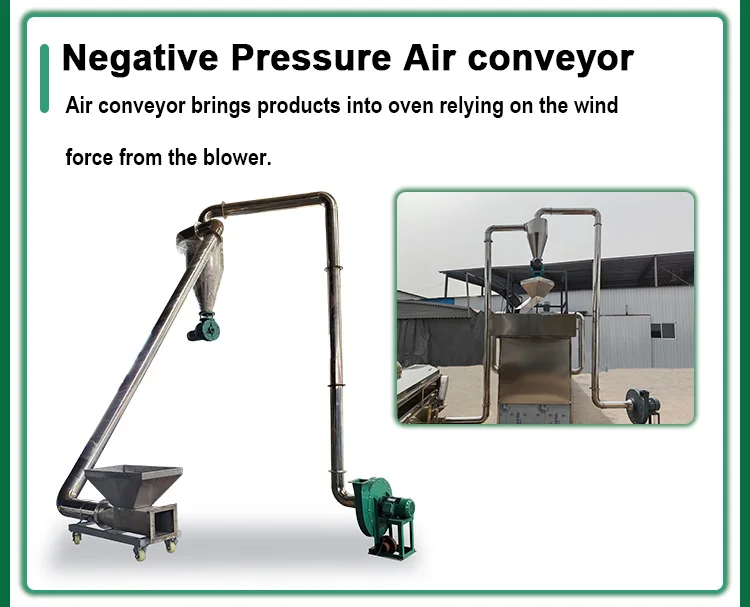 Negative Pressure Air conveyor

Air conveyor brings products into oven relying on the wind force from the blower.